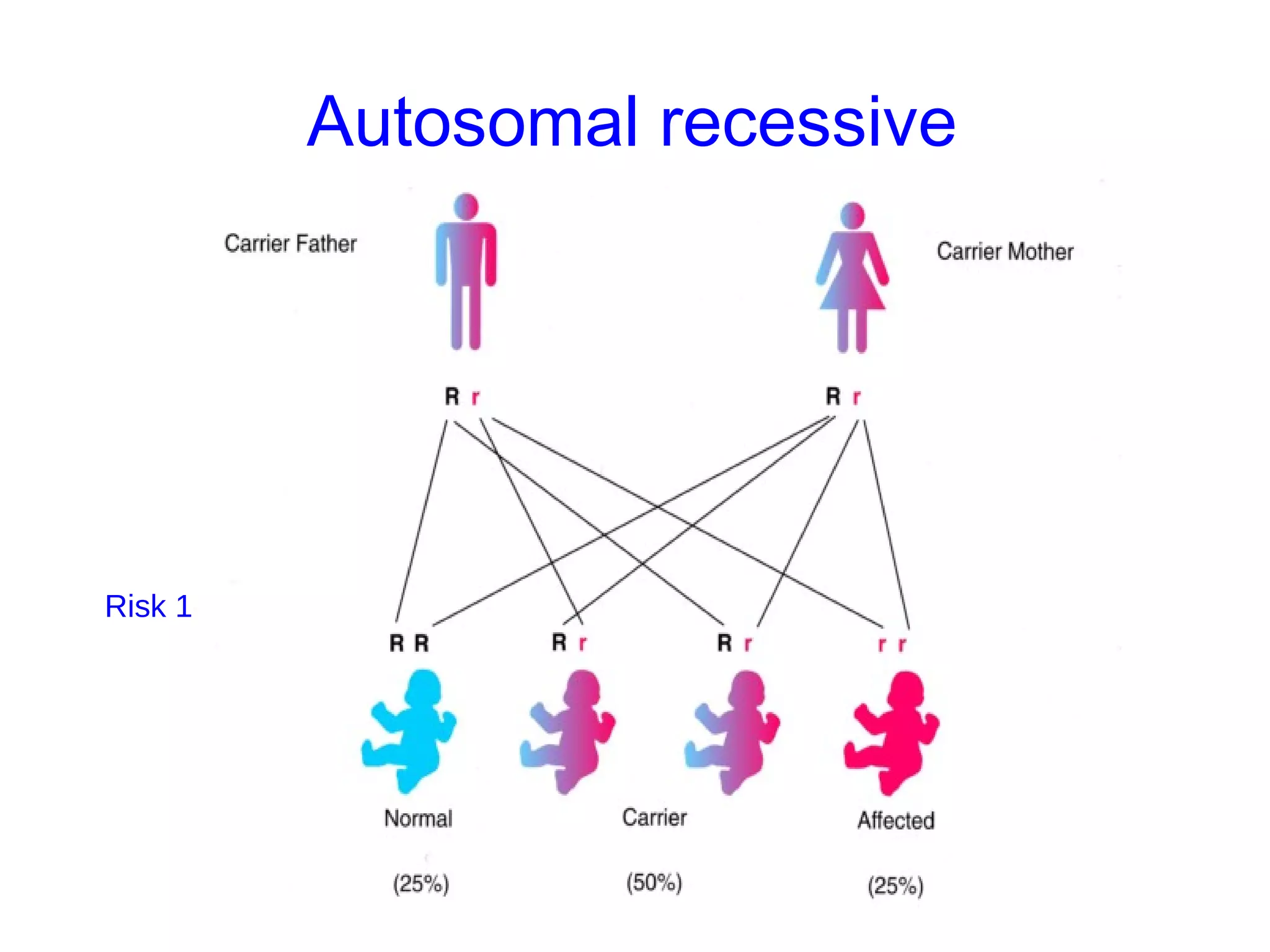 Autosomal recessive

Carrier Father

Carrier Mother

R r

R r

Risk 1

R R

R r

R r

r r

Normal

Carrier

Affected

(25%)

(50%)

(25%)